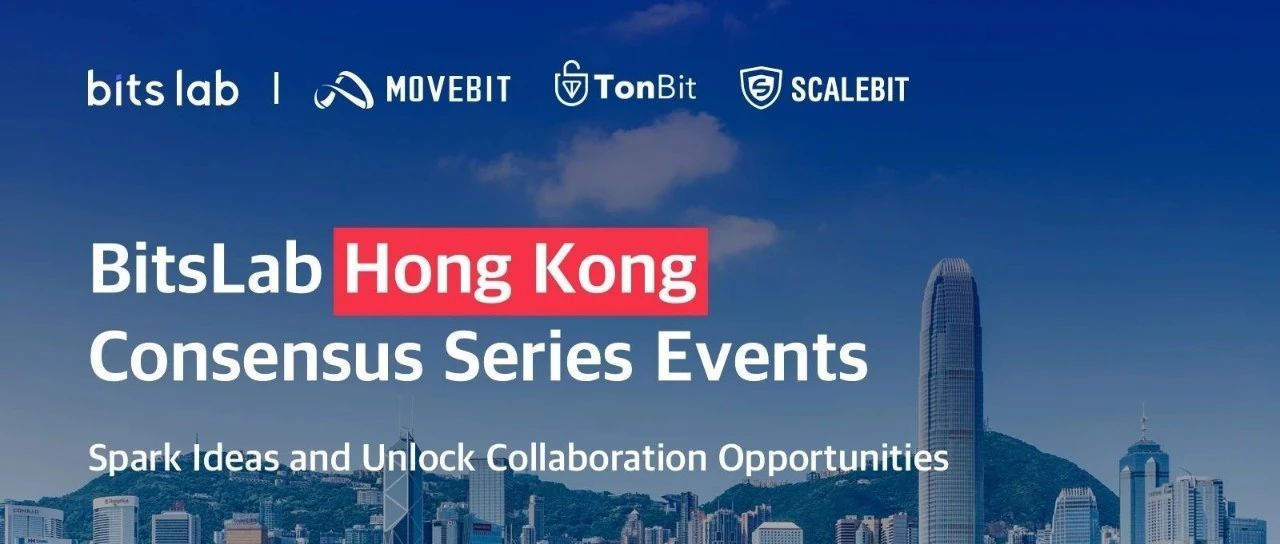 bits lab | MOVEBIT TonBit SCALEBIT

BitsLab Hong Kong Consensus Series Events

Spark Ideas and Unlock Collaboration Opportunities